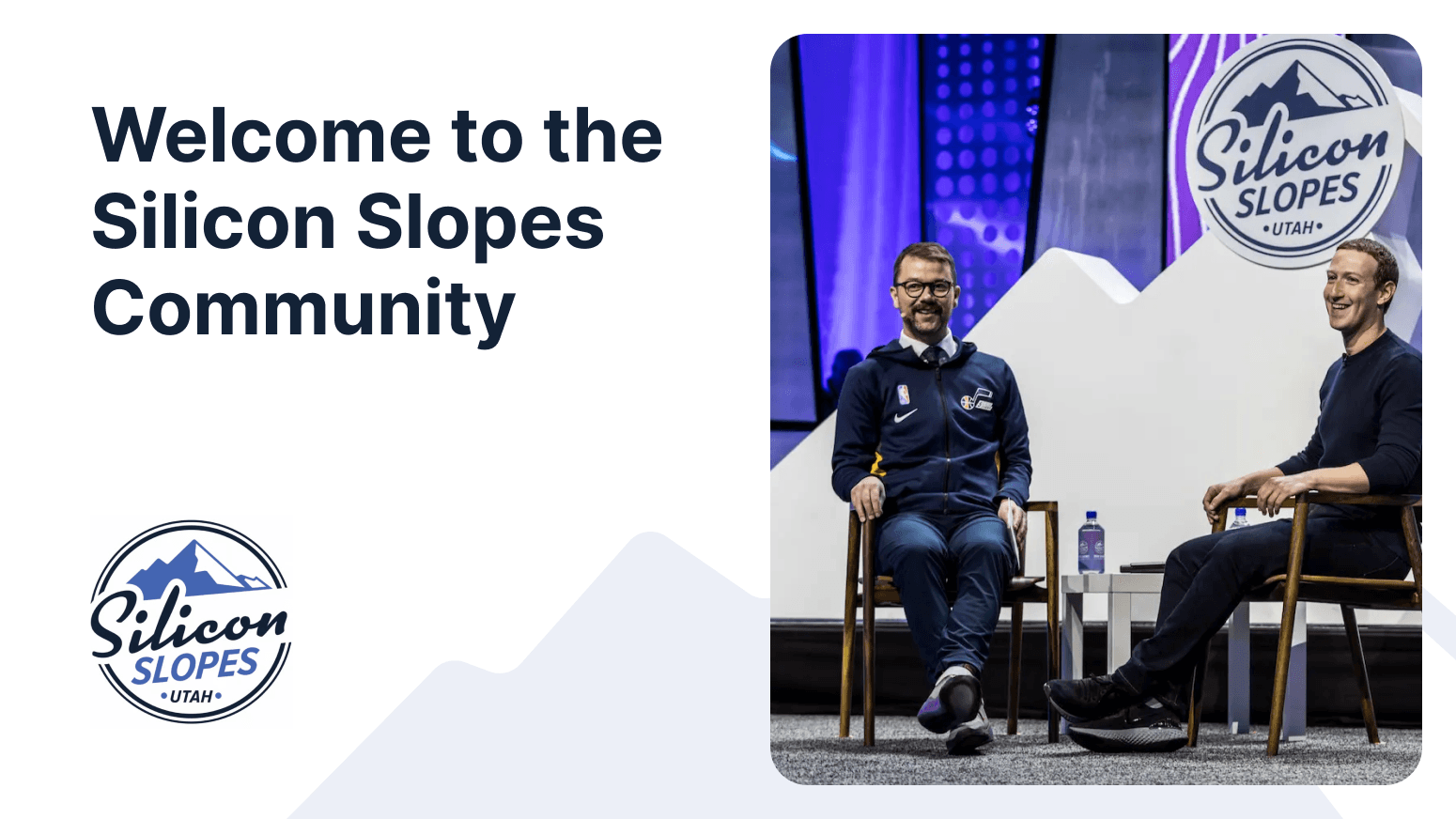 Welcome to the Silicon Slopes Community

Silicon SLOPES •UTAH•

Silicon SLOPES •UTAH•